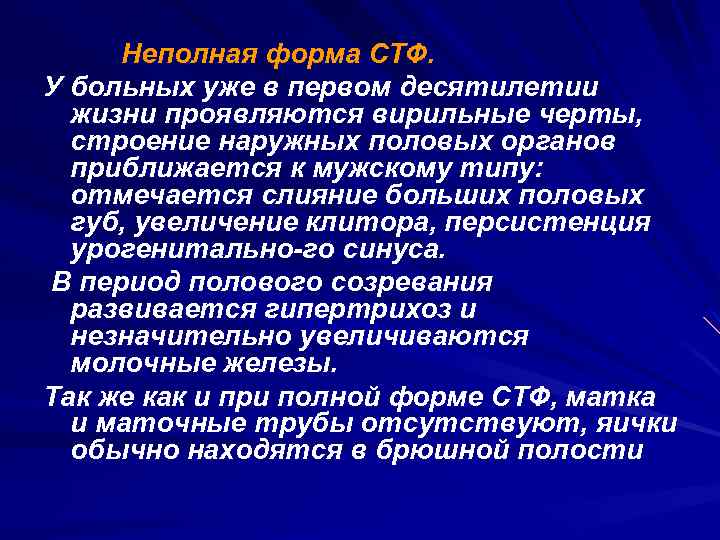 Неполная форма СТФ.

У больных уже в первом десятилетии жизни проявляются вирильные черты, строение наружных половых органов приближается к мужскому типу: отмечается слияние больших половых губ, увеличение клитора, персистенция урогенитально-го синуса.

В период полового созревания развивается гипертрихоз и незначительно увеличиваются молочные железы.

Так же как и при полной форме СТФ, матка и маточные трубы отсутствуют, яички обычно находятся в брюшной полости